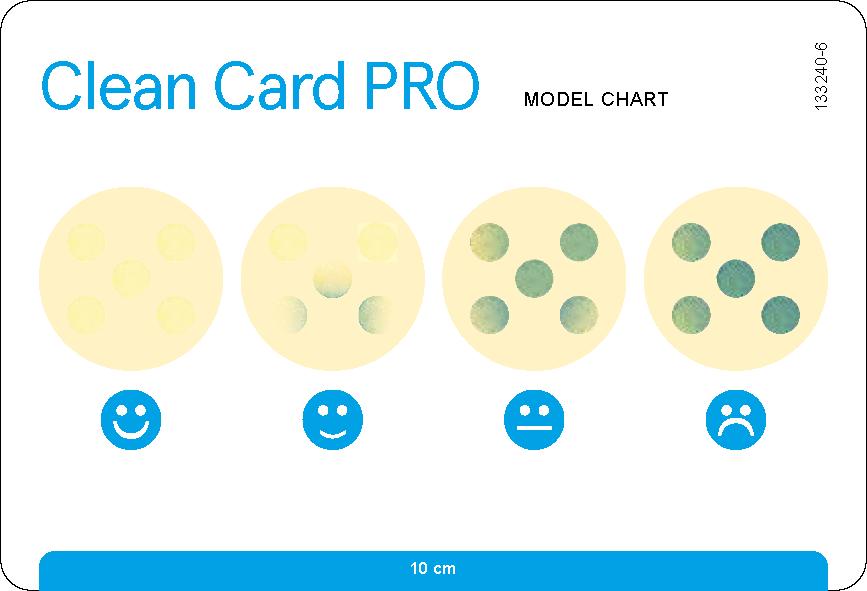 Clean Card PRO

MODEL CHART

133240-6

10 cm